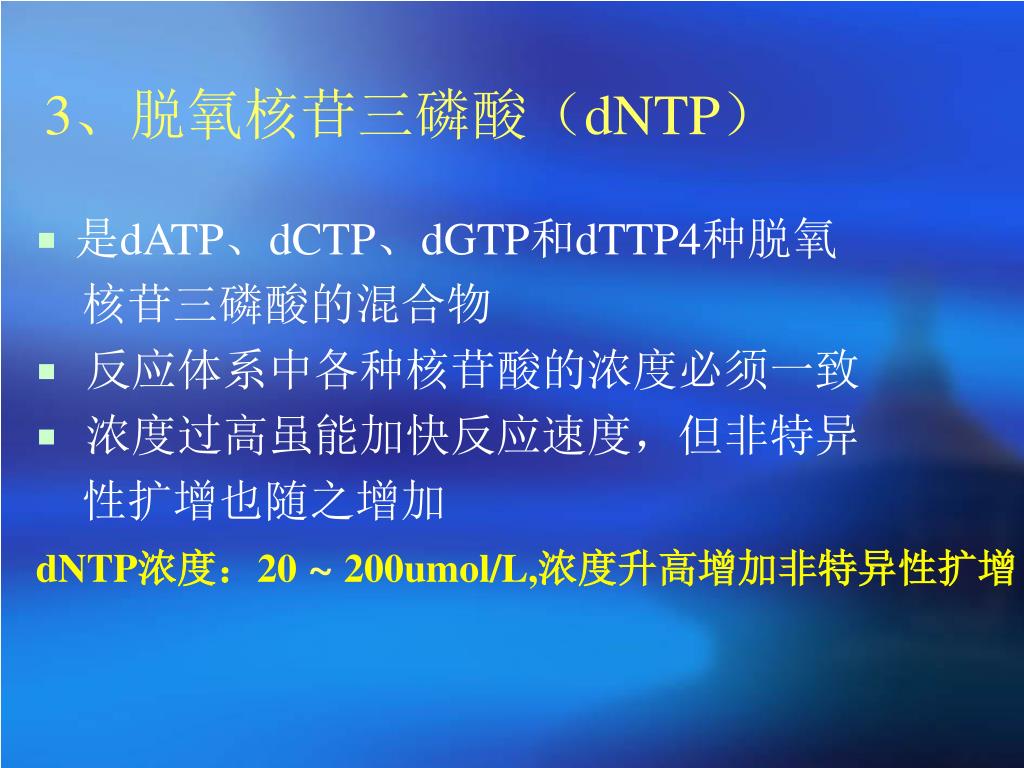 3、脱氧核苷三磷酸（dNTP）

▪ 是dATP、dCTP、dGTP和dTTP4种脱氧核苷三磷酸的混合物
▪ 反应体系中各种核苷酸的浓度必须一致
▪ 浓度过高虽能加快反应速度，但非特异性扩增也随之增加

dNTP浓度：20 ~ 200umol/L,浓度升高增加非特异性扩增